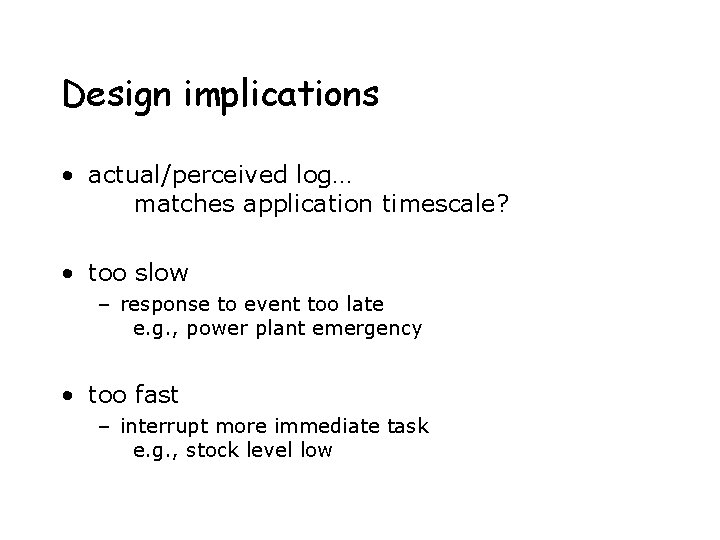 Design implications

• actual/perceived log…
matches application timescale?

• too slow
– response to event too late
e.g., power plant emergency

• too fast
– interrupt more immediate task
e.g., stock level low